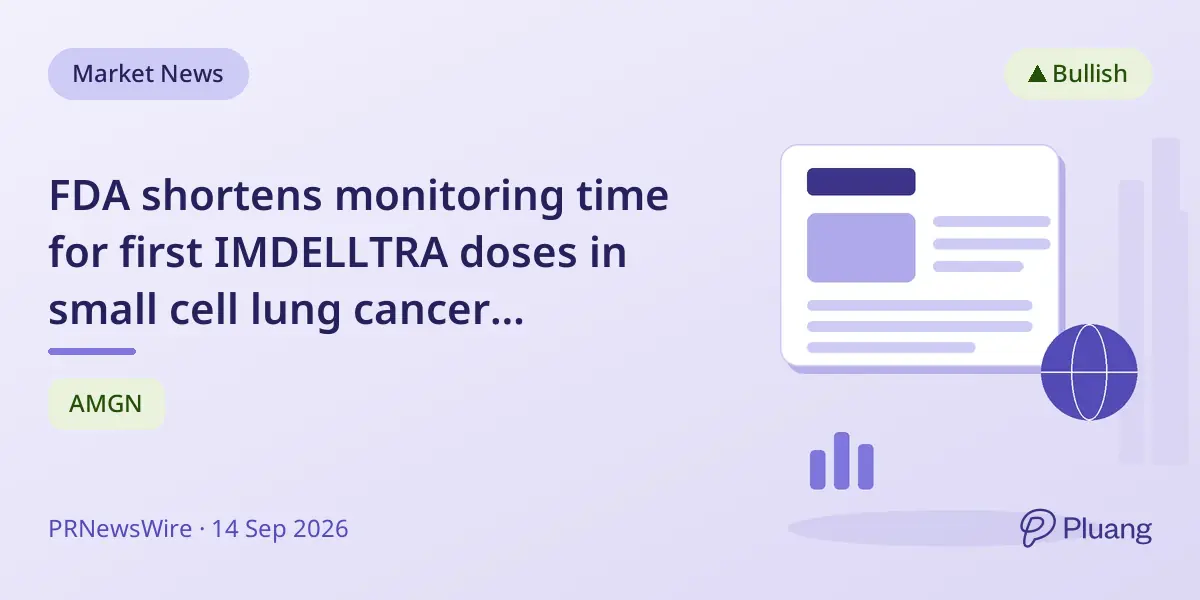 Market News

▲ Bullish

FDA shortens monitoring time for first IMDELLTRA doses in small cell lung cancer...

AMGN

PRNewsWire · 14 Sep 2026

Pluang